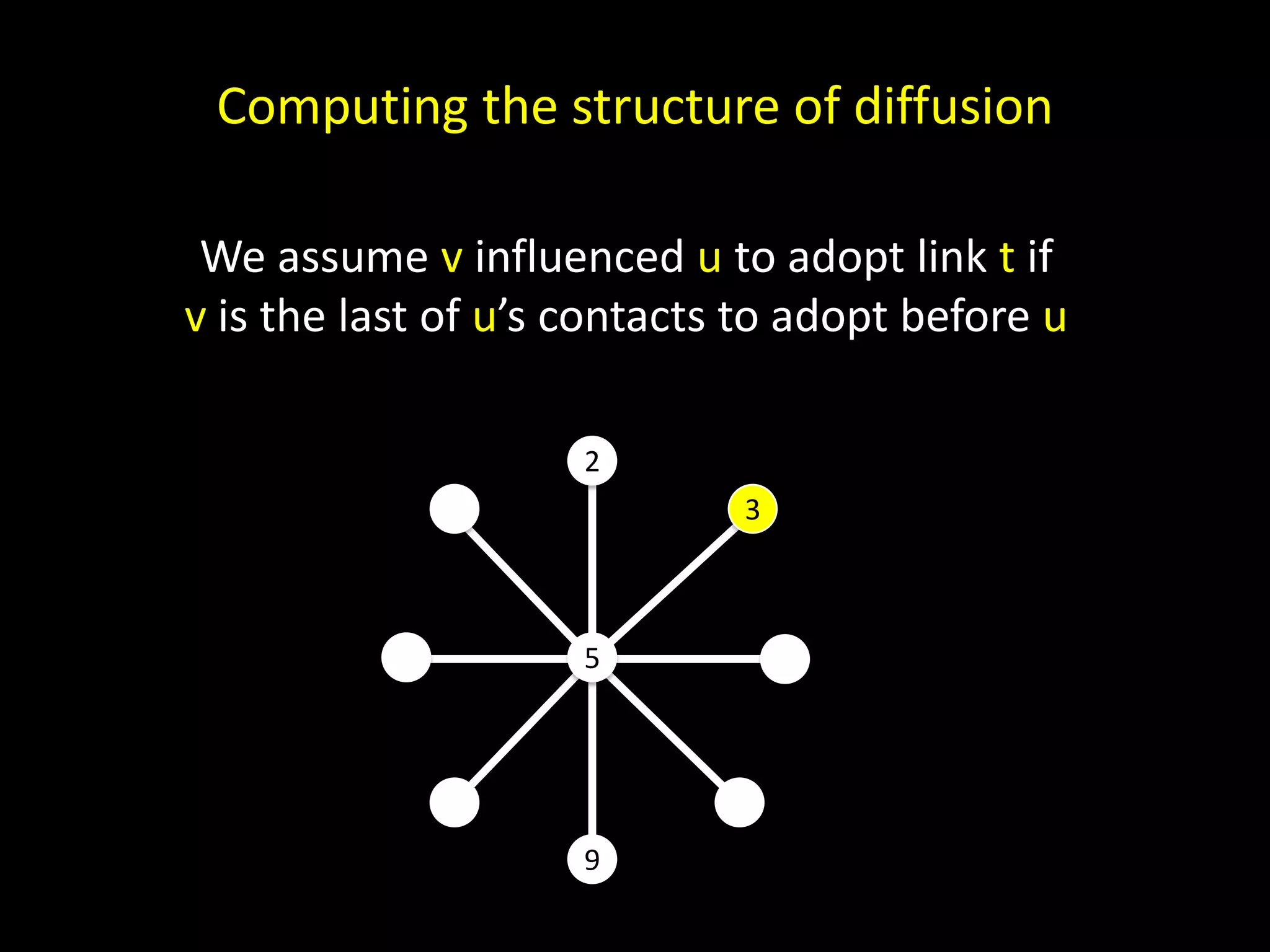 Computing the structure of diffusion

We assume v influenced u to adopt link t if v is the last of u’s contacts to adopt before u

2

3

5

9